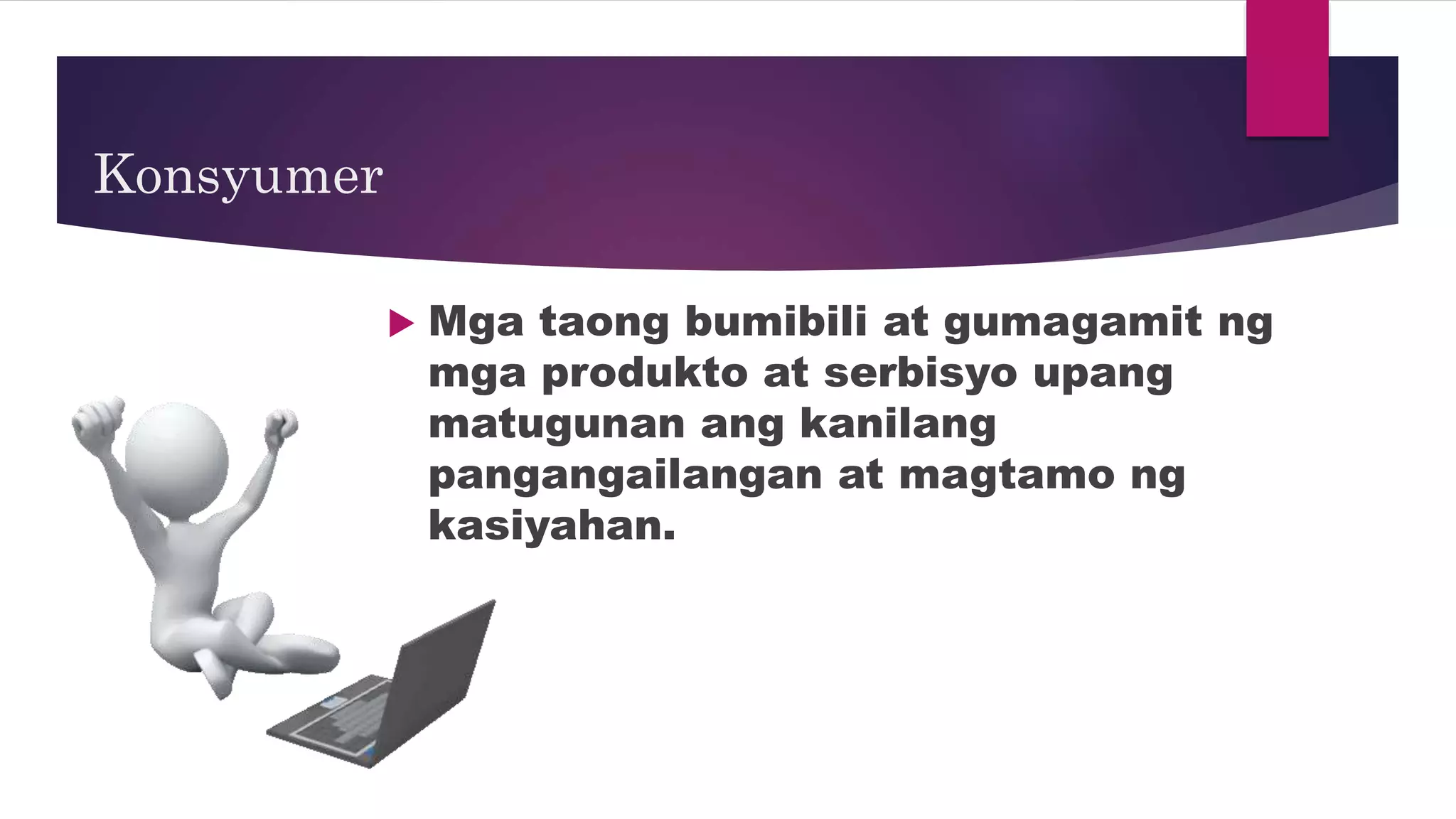 Konsyumer

Mga taong bumibili at gumagamit ng mga produkto at serbisyo upang matugunan ang kanilang pangangailangan at magtamo ng kasiyahan.